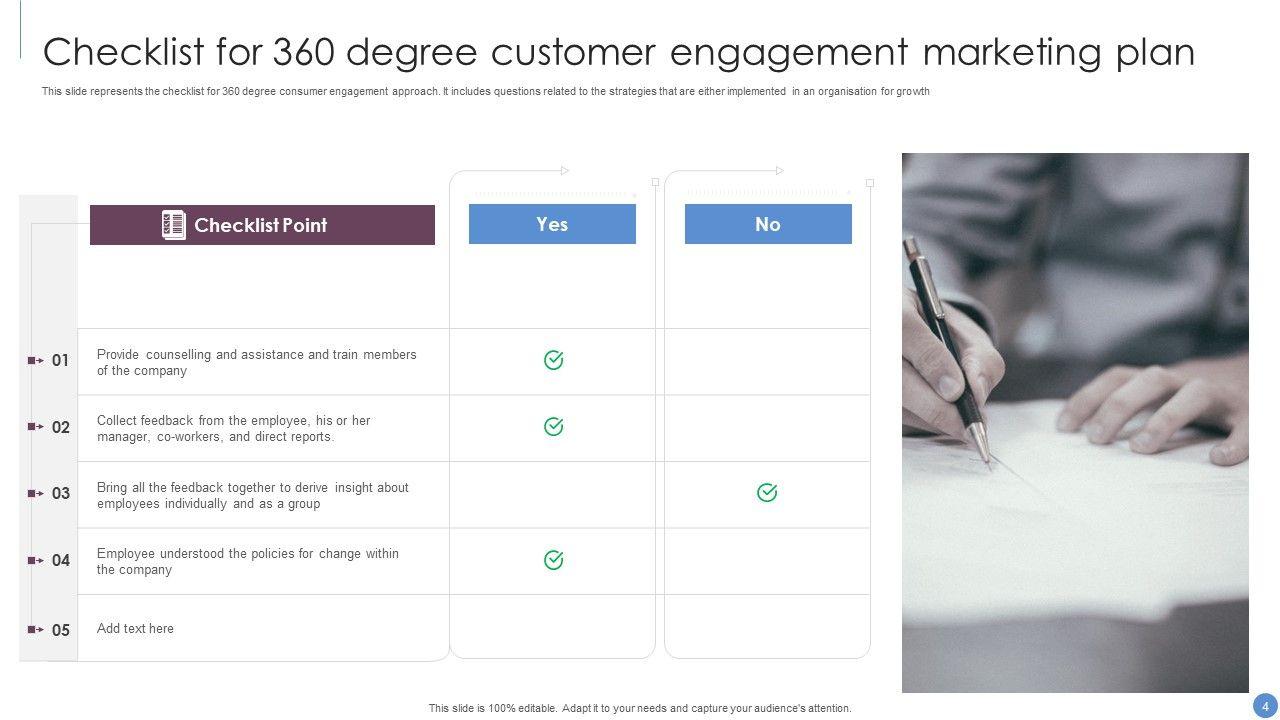 Checklist for 360 degree customer engagement marketing plan

This slide represents the checklist for 360 degree consumer engagement approach. It includes questions related to the strategies that are either implemented in an organisation for growth

| | Checklist Point | Yes | No |
|---|---|---|---|
| 01 | Provide counselling and assistance and train members of the company | ✓ | |
| 02 | Collect feedback from the employee, his or her manager, co-workers, and direct reports. | ✓ | |
| 03 | Bring all the feedback together to derive insight about employees individually and as a group | | ✓ |
| 04 | Employee understood the policies for change within the company | ✓ | |
| 05 | Add text here | | |

This slide is 100% editable. Adapt it to your needs and capture your audience's attention.

4